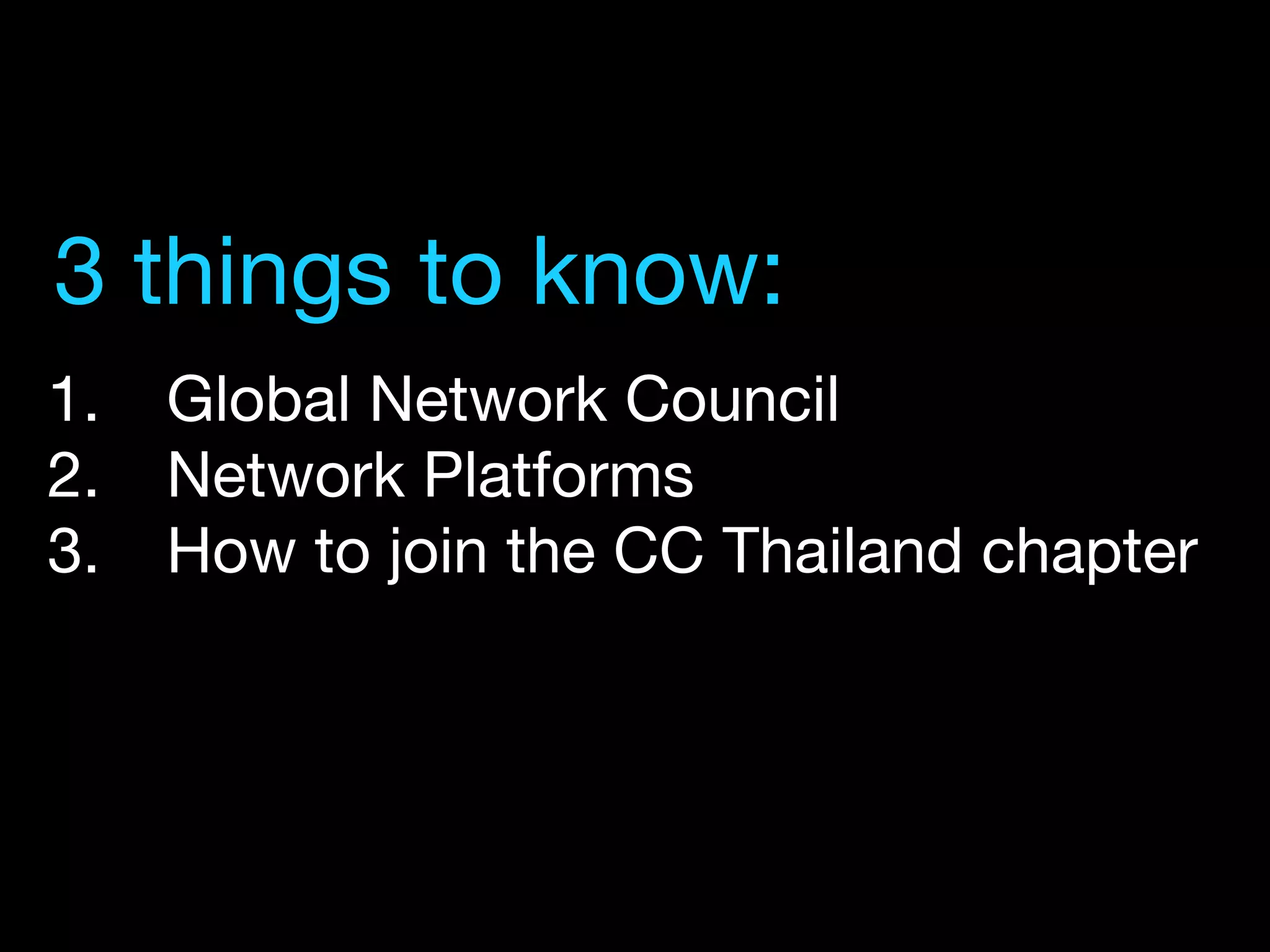 3 things to know:

1. Global Network Council
2. Network Platforms
3. How to join the CC Thailand chapter